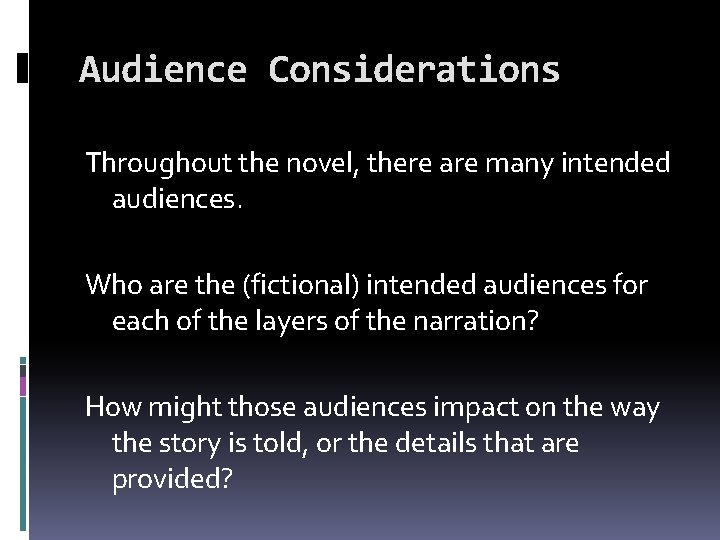 Audience Considerations

Throughout the novel, there are many intended audiences.

Who are the (fictional) intended audiences for each of the layers of the narration?

How might those audiences impact on the way the story is told, or the details that are provided?